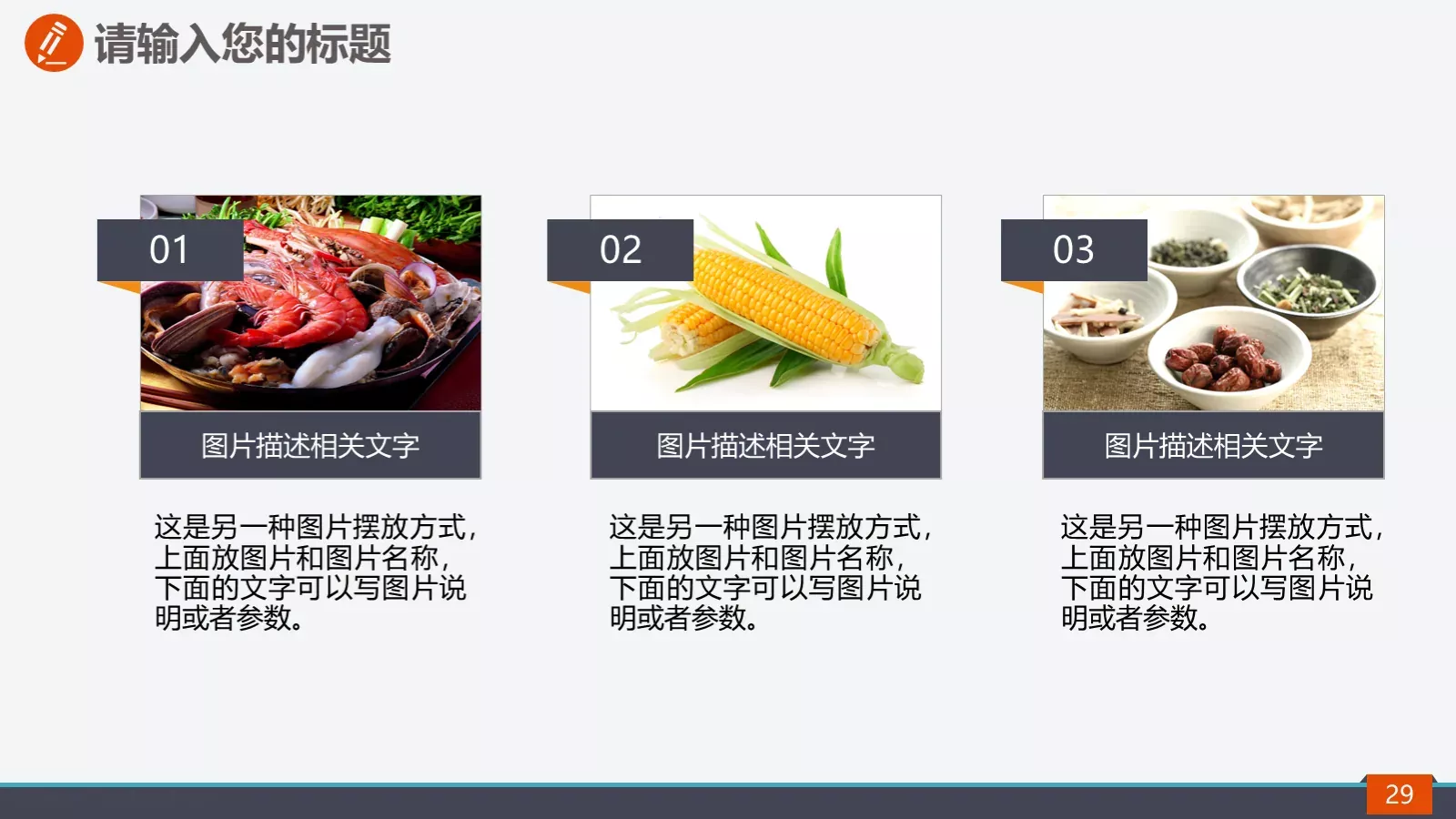 请输入您的标题

01

图片描述相关文字

这是另一种图片摆放方式，上面放图片和图片名称，下面的文字可以写图片说明或者参数。

02

图片描述相关文字

这是另一种图片摆放方式，上面放图片和图片名称，下面的文字可以写图片说明或者参数。

03

图片描述相关文字

这是另一种图片摆放方式，上面放图片和图片名称，下面的文字可以写图片说明或者参数。

29